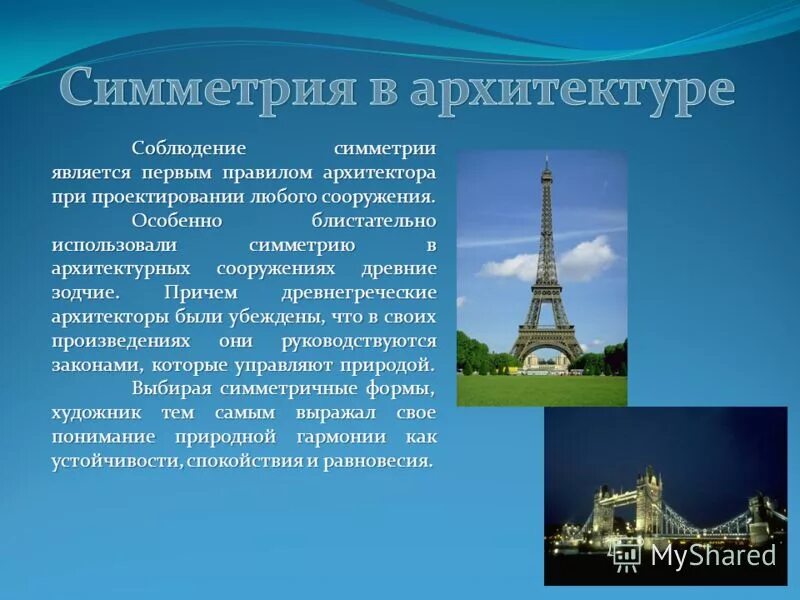 Симметрия в архитектуре

Соблюдение симметрии является первым правилом архитектора при проектировании любого сооружения.

Особенно блистательно использовали симметрию в архитектурных сооружениях древние зодчие. Причем древнегреческие архитекторы были убеждены, что в своих произведениях они руководствуются законами, которые управляют природой.

Выбирая симметричные формы, художник тем самым выражал свое понимание природной гармонии как устойчивости, спокойствия и равновесия.

MyShared